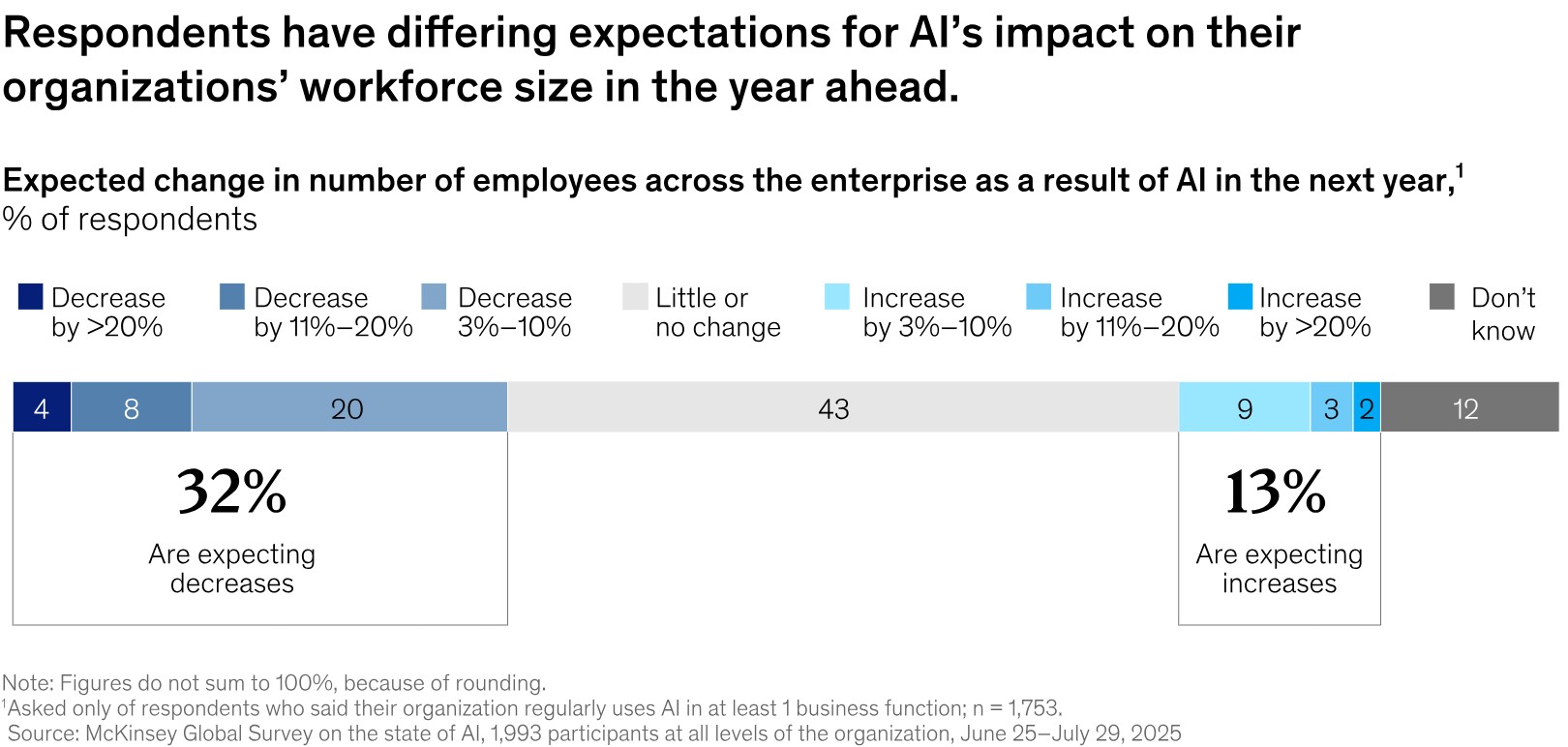 Respondents have differing expectations for AI's impact on their organizations' workforce size in the year ahead.

Expected change in number of employees across the enterprise as a result of AI in the next year,$^1$
% of respondents

Decrease by >20%
Decrease by 11%–20%
Decrease 3%–10%
Little or no change
Increase by 3%–10%
Increase by 11%–20%
Increase by >20%
Don't know

4 8 20 43 9 3 2 12

32%
Are expecting decreases

13%
Are expecting increases

Note: Figures do not sum to 100%, because of rounding.
$^1$Asked only of respondents who said their organization regularly uses AI in at least 1 business function; n = 1,753.
Source: McKinsey Global Survey on the state of AI, 1,993 participants at all levels of the organization, June 25–July 29, 2025